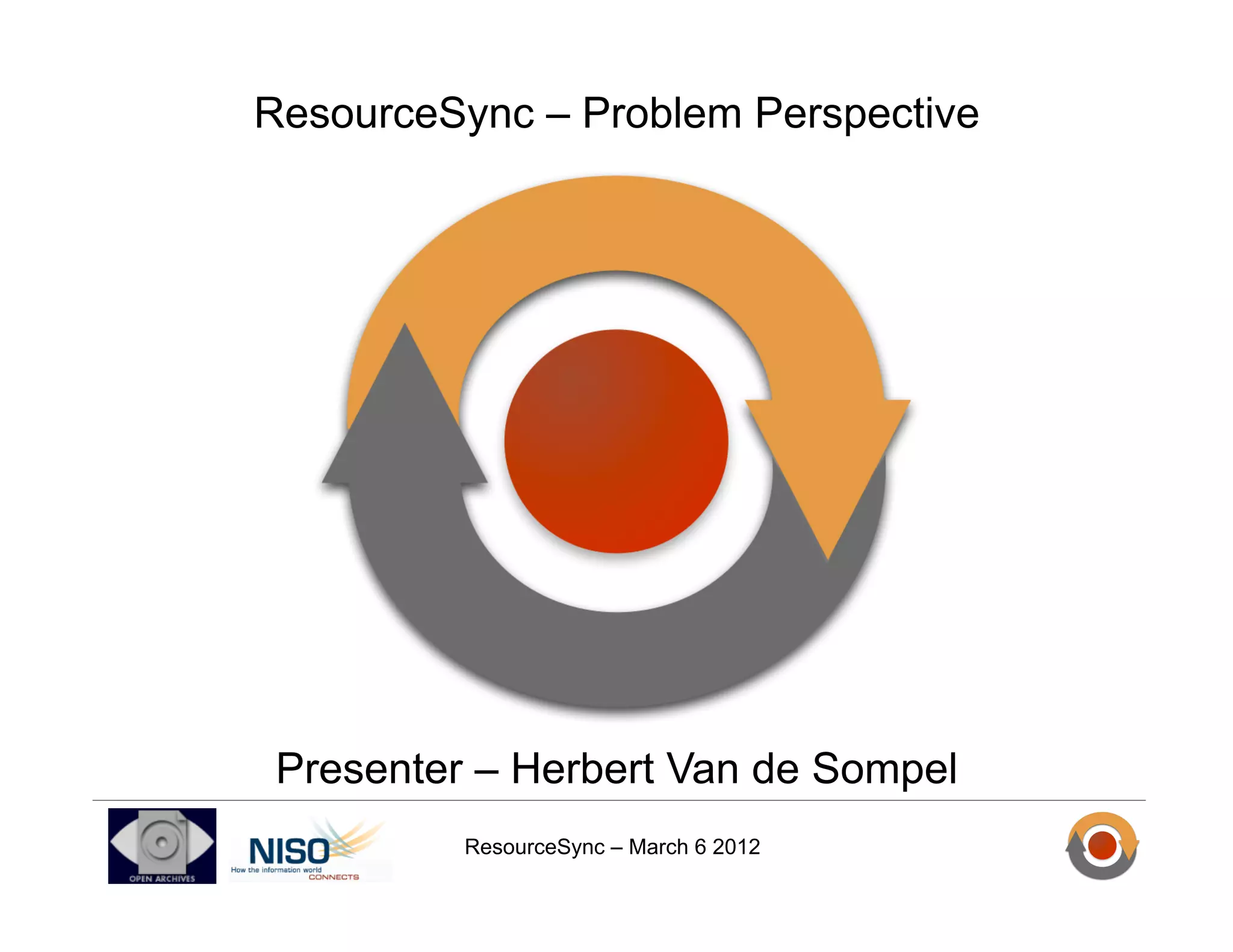 ResourceSync – Problem Perspective

Presenter – Herbert Van de Sompel

OPEN ARCHIVES

NISO
How the information world
CONNECTS

ResourceSync – March 6 2012